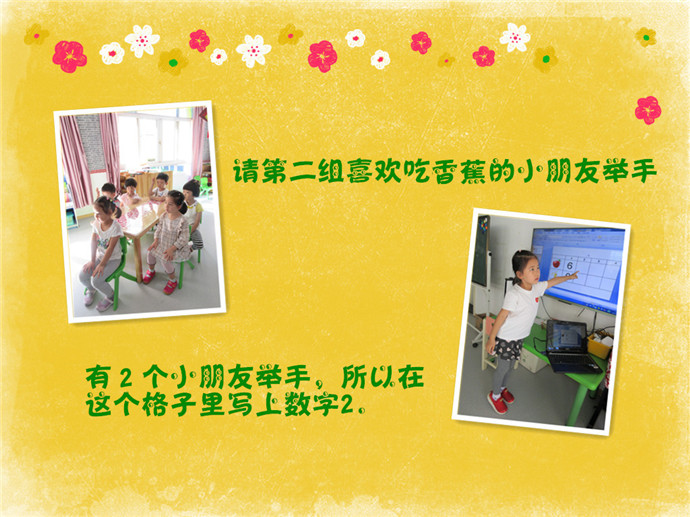 请第二组喜欢吃香蕉的小朋友举手

6

有 2 个小朋友举手，所以在这个格子里写上数字2。